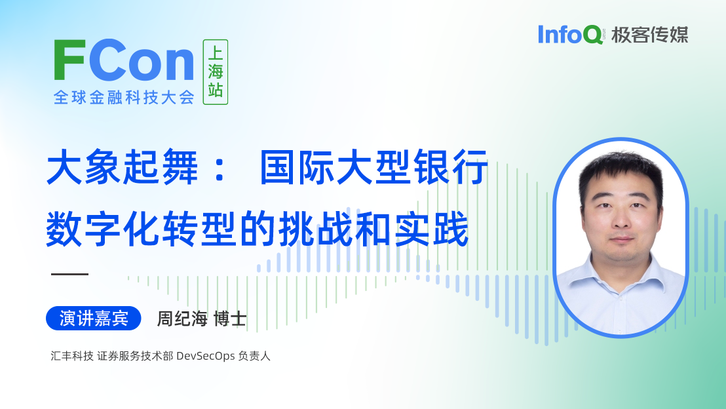 FCon 上海站
全球金融科技大会

InfoQ 极客传媒

大象起舞： 国际大型银行数字化转型的挑战和实践

演讲嘉宾 周纪海 博士

汇丰科技 证券服务技术部 DevSecOps 负责人